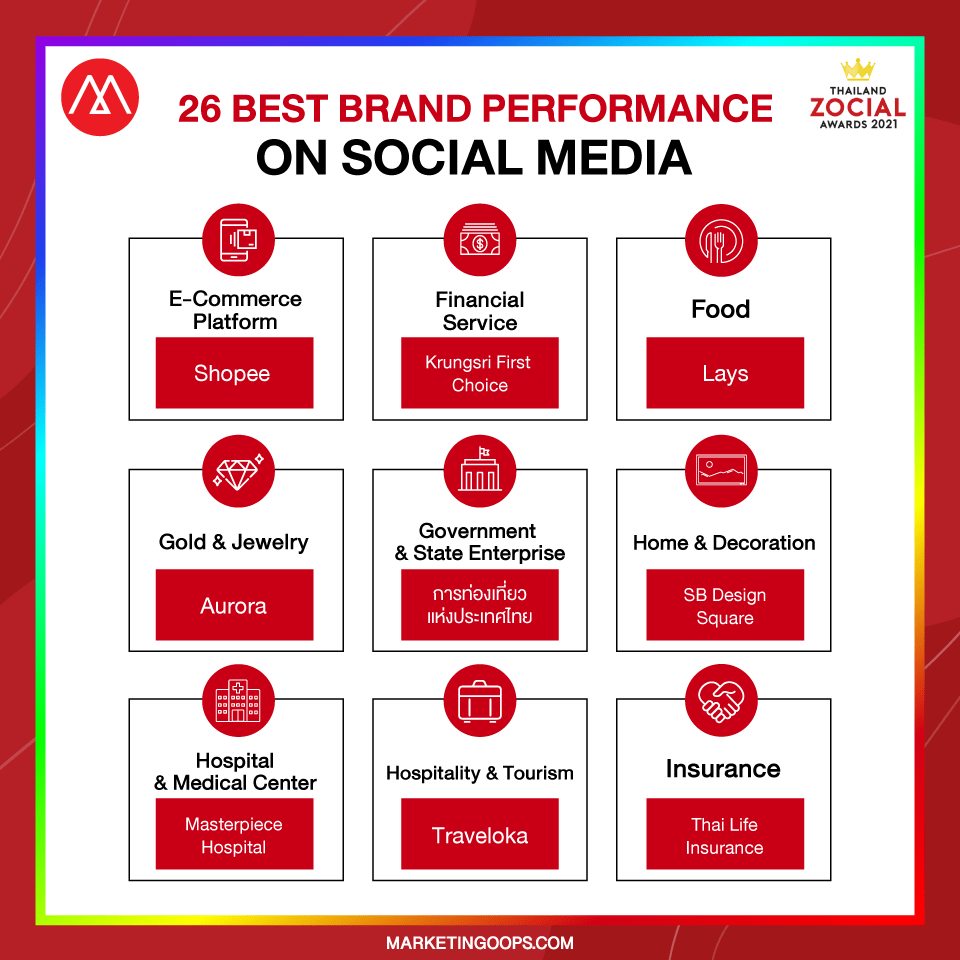 26 BEST BRAND PERFORMANCE
ON SOCIAL MEDIA

THAILAND ZOCIAL AWARDS 2021

E-Commerce Platform
Shopee

Financial Service
Krungsri First Choice

Food
Lays

Gold & Jewelry
Aurora

Government & State Enterprise
การท่องเที่ยวแห่งประเทศไทย

Home & Decoration
SB Design Square

Hospital & Medical Center
Masterpiece Hospital

Hospitality & Tourism
Traveloka

Insurance
Thai Life Insurance

MARKETINGOOPS.COM